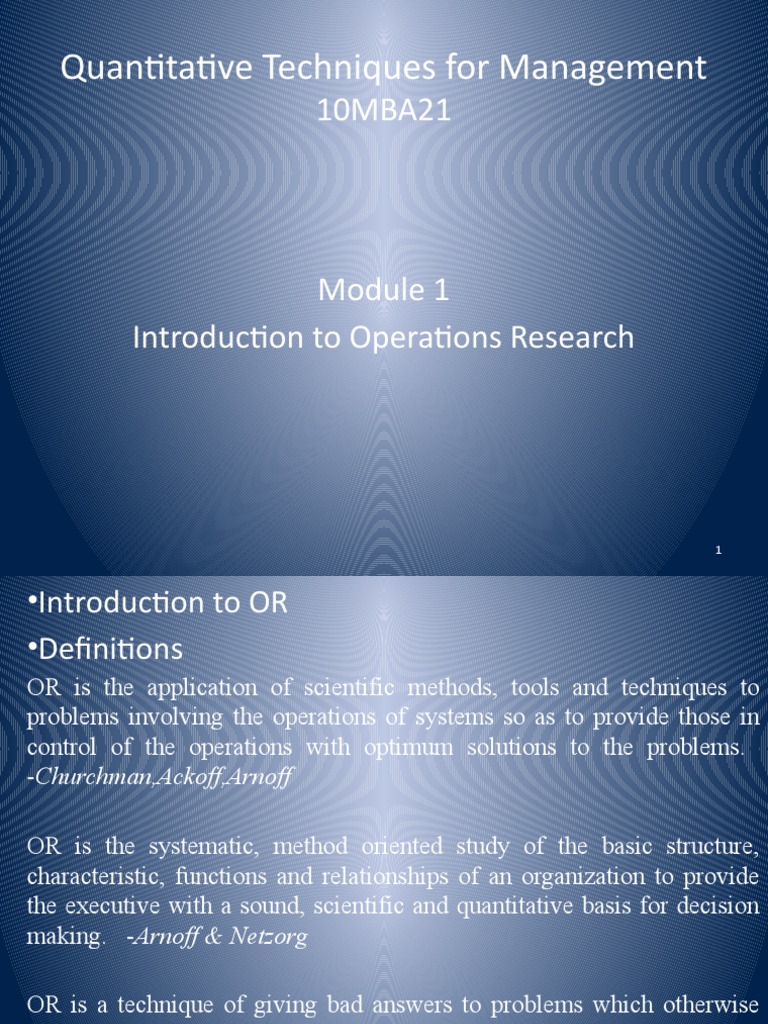 Quantitative Techniques for Management
10MBA21

Module 1
Introduction to Operations Research

1

•Introduction to OR
•Definitions
OR is the application of scientific methods, tools and techniques to problems involving the operations of systems so as to provide those in control of the operations with optimum solutions to the problems. -Churchman,Ackoff,Arnoff

OR is the systematic, method oriented study of the basic structure, characteristic, functions and relationships of an organization to provide the executive with a sound, scientific and quantitative basis for decision making. -Arnoff & Netzorg

OR is a technique of giving bad answers to problems which otherwise